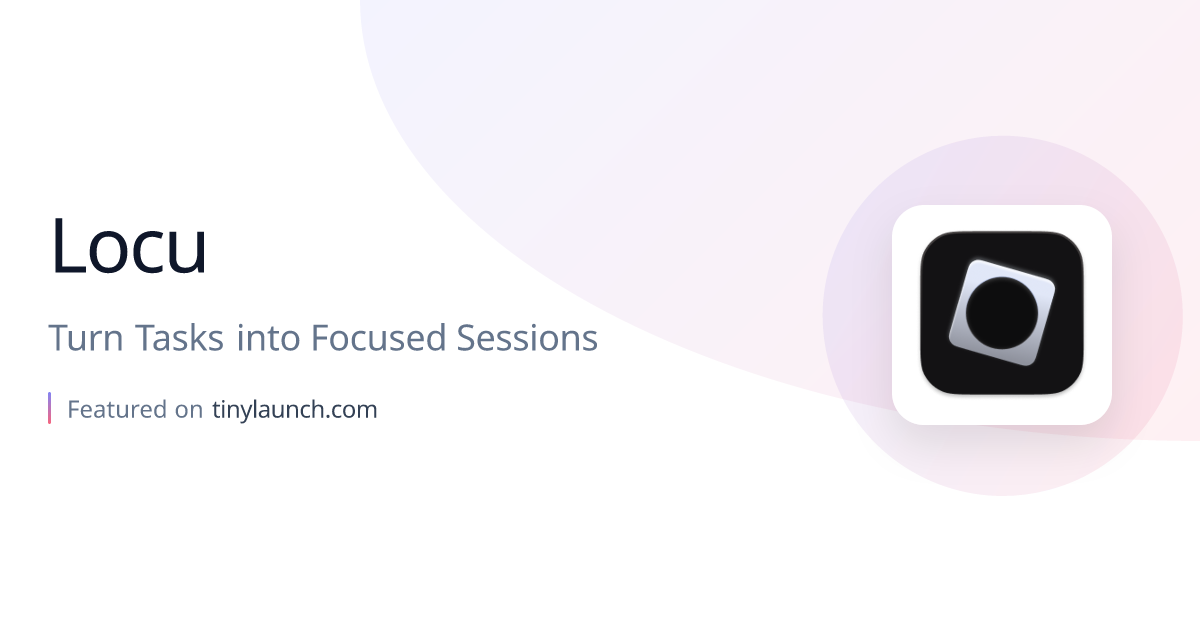 Locu

Turn Tasks into Focused Sessions

Featured on tinylaunch.com